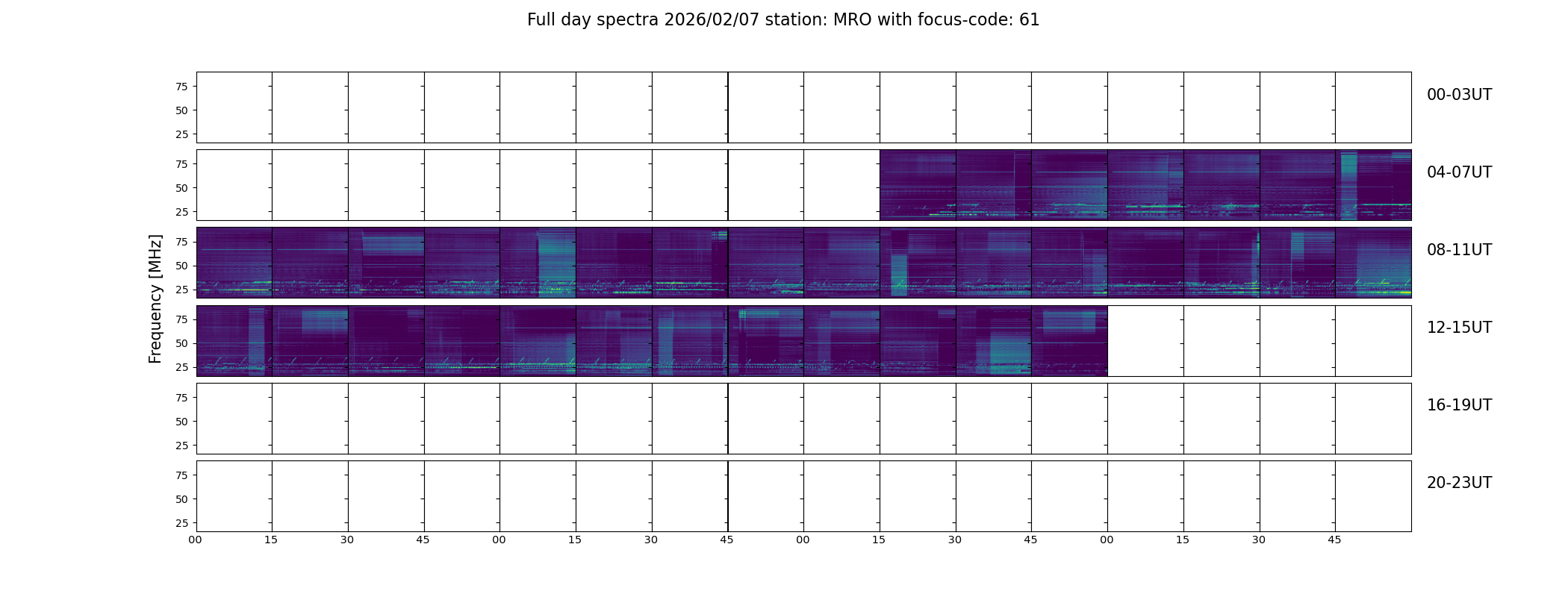 Full day spectra 2026/02/07 station: MRO with focus-code: 61

Frequency [MHz]

75
50
25
00-03UT

75
50
25
04-07UT

75
50
25
08-11UT

75
50
25
12-15UT

75
50
25
16-19UT

75
50
25
20-23UT

00 15 30 45 00 15 30 45 00 15 30 45 00 15 30 45